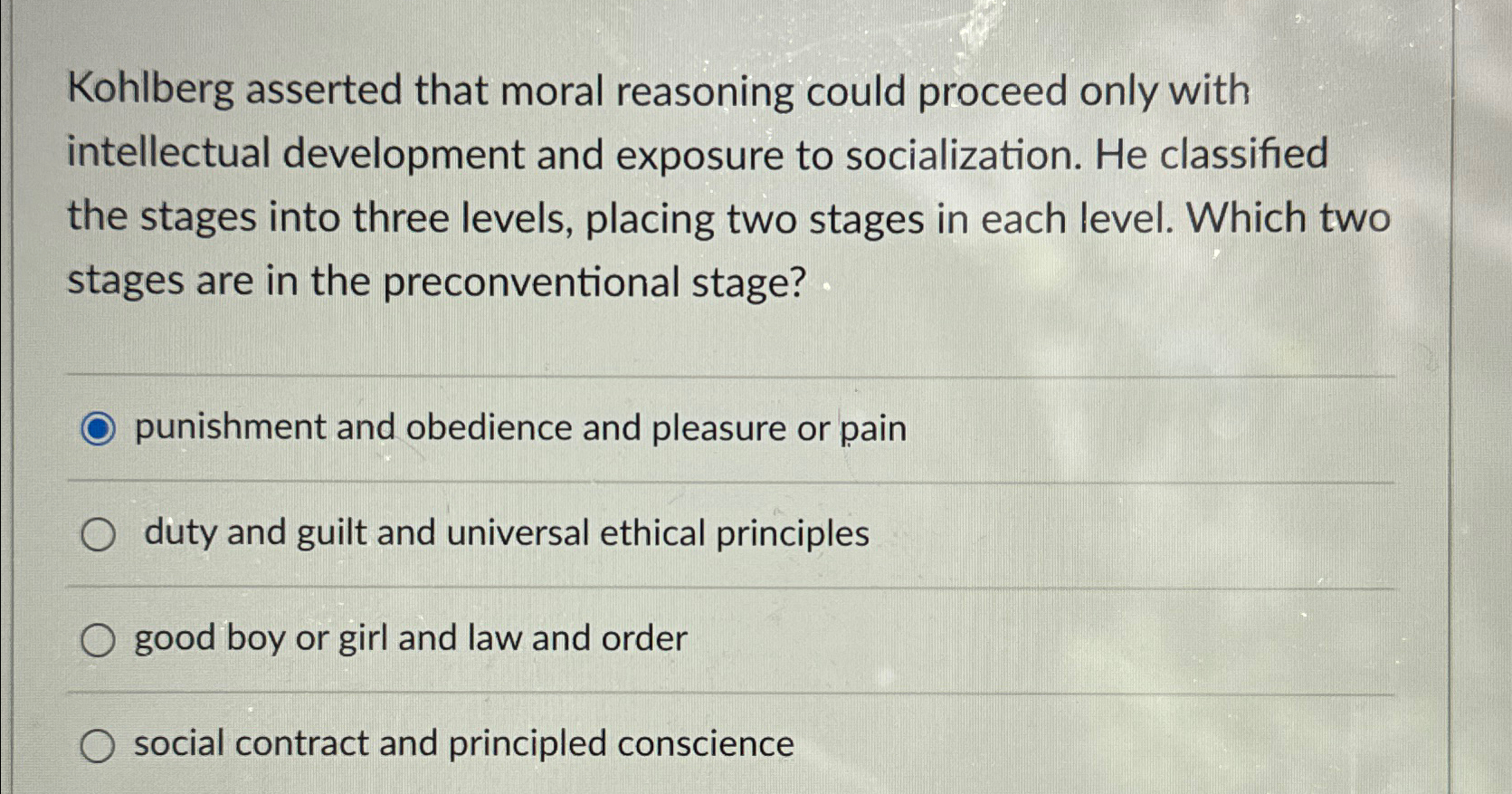 Kohlberg asserted that moral reasoning could proceed only with intellectual development and exposure to socialization. He classified the stages into three levels, placing two stages in each level. Which two stages are in the preconventional stage?

punishment and obedience and pleasure or pain

duty and guilt and universal ethical principles

good boy or girl and law and order

social contract and principled conscience